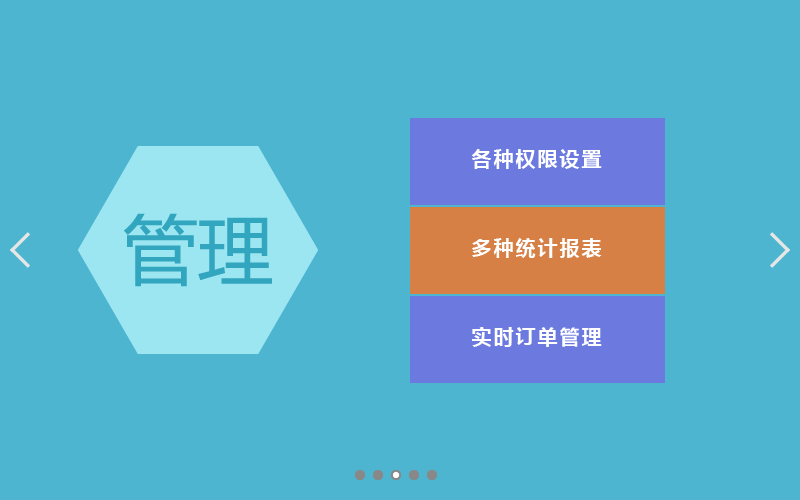 管理

各种权限设置

多种统计报表

实时订单管理